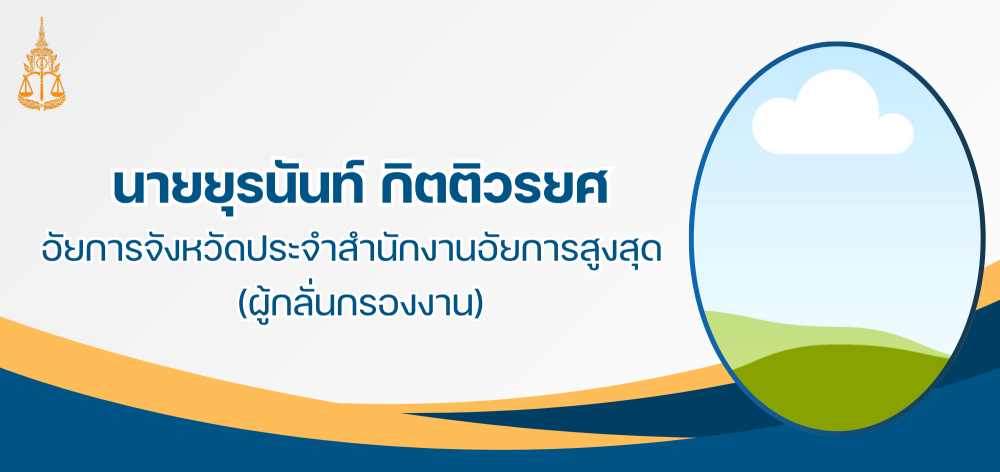 นายยุรนันท์ กิตติวรยศ
อัยการจังหวัดประจำสำนักงานอัยการสูงสุด
(ผู้กลั่นกรองงาน)